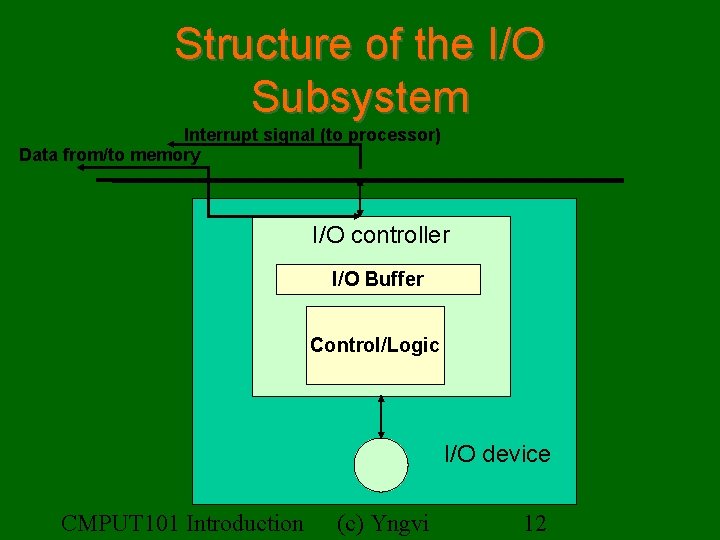 Structure of the I/O Subsystem

Interrupt signal (to processor)

Data from/to memory

I/O controller

I/O Buffer

Control/Logic

I/O device

CMPUT101 Introduction (c) Yngvi 12